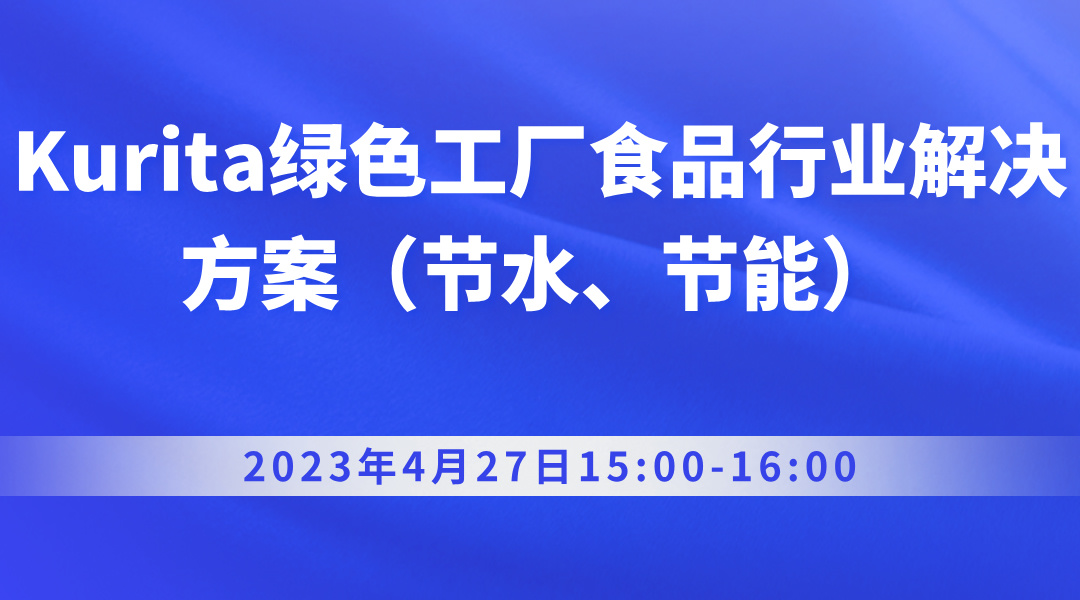 Kurita绿色工厂食品行业解决方案（节水、节能）

2023年4月27日15:00-16:00